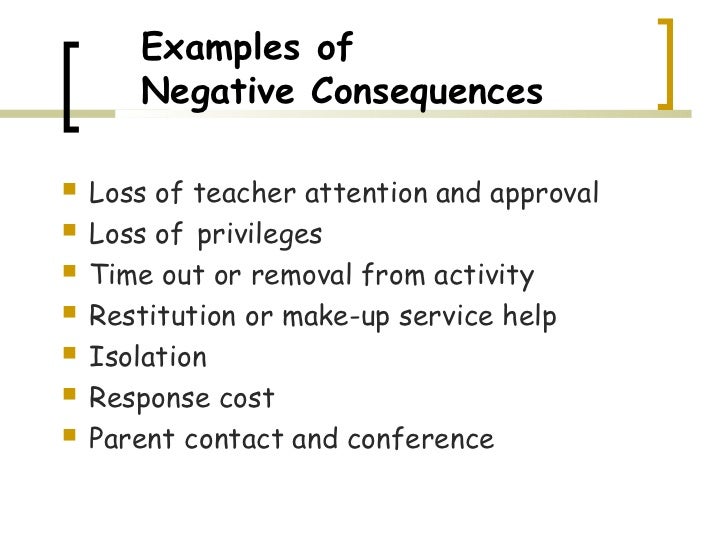 Examples of
Negative Consequences

- Loss of teacher attention and approval
- Loss of privileges
- Time out or removal from activity
- Restitution or make-up service help
- Isolation
- Response cost
- Parent contact and conference